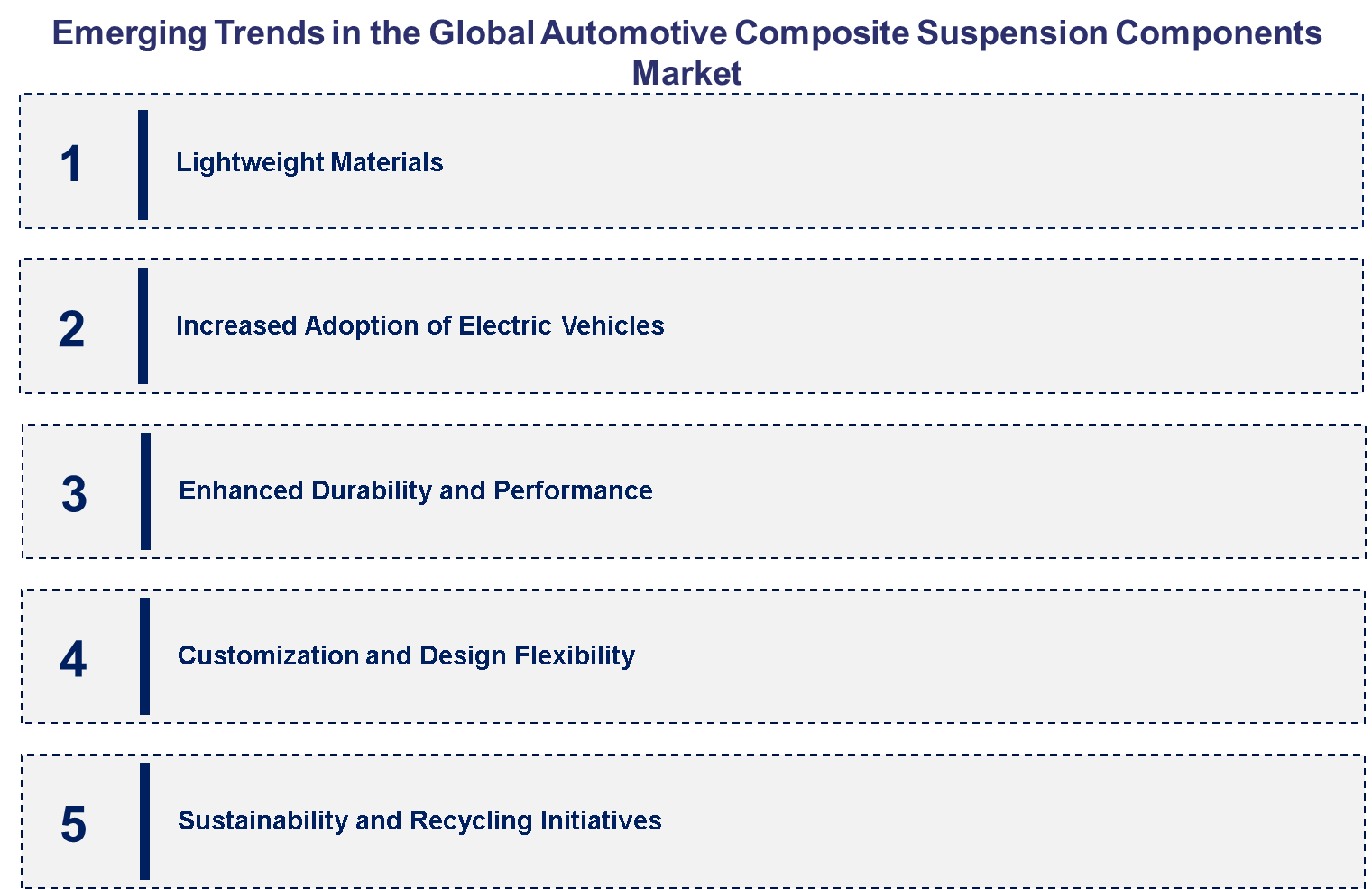 Emerging Trends in the Global Automotive Composite Suspension Components Market

1 Lightweight Materials

2 Increased Adoption of Electric Vehicles

3 Enhanced Durability and Performance

4 Customization and Design Flexibility

5 Sustainability and Recycling Initiatives